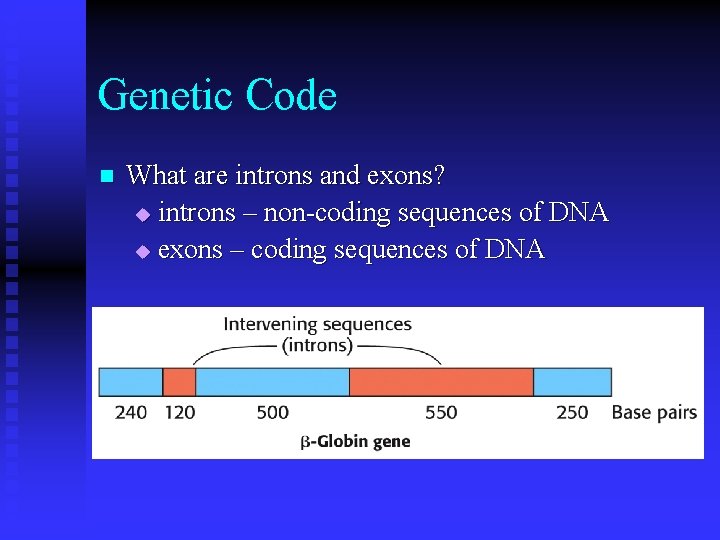 Genetic Code

What are introns and exons?

introns – non-coding sequences of DNA

exons – coding sequences of DNA

Intervening sequences (introns)

240 120 500 550 250 Base pairs

β-Globin gene